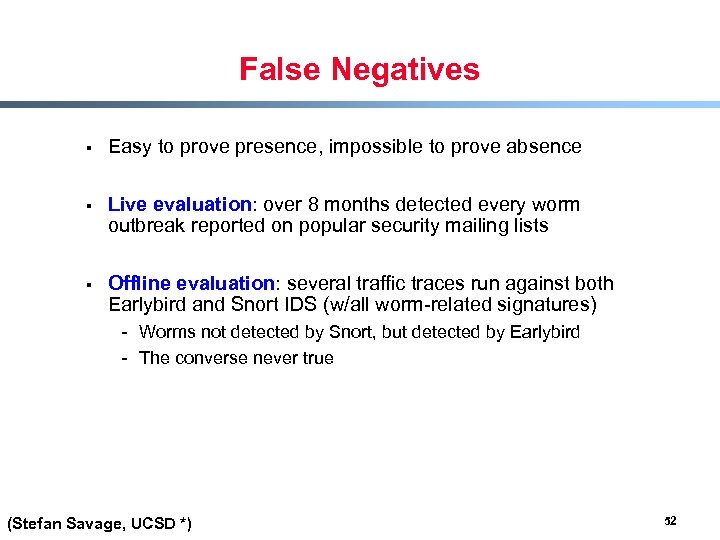 False Negatives

▪ Easy to prove presence, impossible to prove absence

▪ Live evaluation: over 8 months detected every worm outbreak reported on popular security mailing lists

▪ Offline evaluation: several traffic traces run against both Earlybird and Snort IDS (w/all worm-related signatures)

- Worms not detected by Snort, but detected by Earlybird
- The converse never true

(Stefan Savage, UCSD *)

52